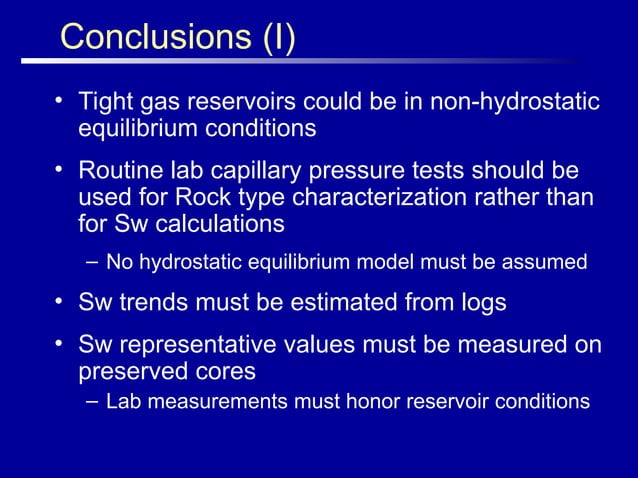 Conclusions (I)

• Tight gas reservoirs could be in non-hydrostatic equilibrium conditions

• Routine lab capillary pressure tests should be used for Rock type characterization rather than for Sw calculations

– No hydrostatic equilibrium model must be assumed

• Sw trends must be estimated from logs

• Sw representative values must be measured on preserved cores

– Lab measurements must honor reservoir conditions